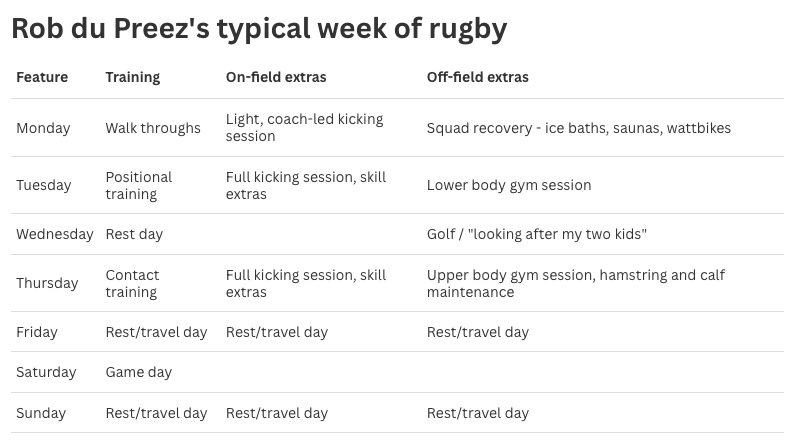 Rob du Preez's typical week of rugby

| Feature | Training | On-field extras | Off-field extras |
|---|---|---|---|
| Monday | Walk throughs | Light, coach-led kicking session | Squad recovery - ice baths, saunas, wattbikes |
| Tuesday | Positional training | Full kicking session, skill extras | Lower body gym session |
| Wednesday | Rest day | | Golf / "looking after my two kids" |
| Thursday | Contact training | Full kicking session, skill extras | Upper body gym session, hamstring and calf maintenance |
| Friday | Rest/travel day | Rest/travel day | Rest/travel day |
| Saturday | Game day | | |
| Sunday | Rest/travel day | Rest/travel day | Rest/travel day |